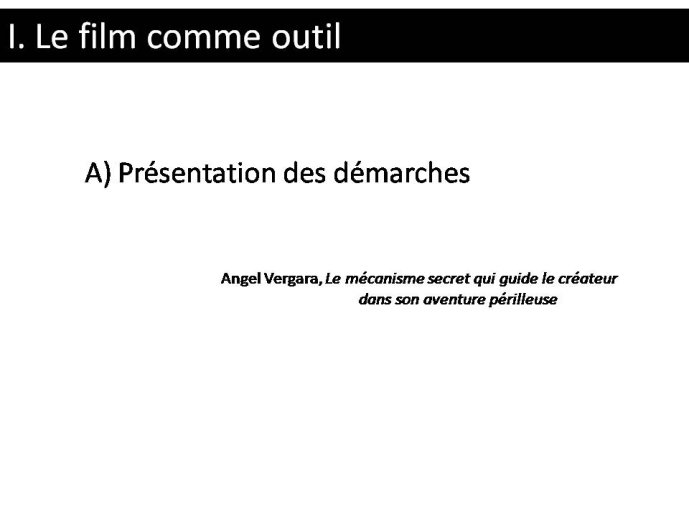 I. Le film comme outil

A) Présentation des démarches

Angel Vergara, Le mécanisme secret qui guide le créateur dans son aventure périlleuse